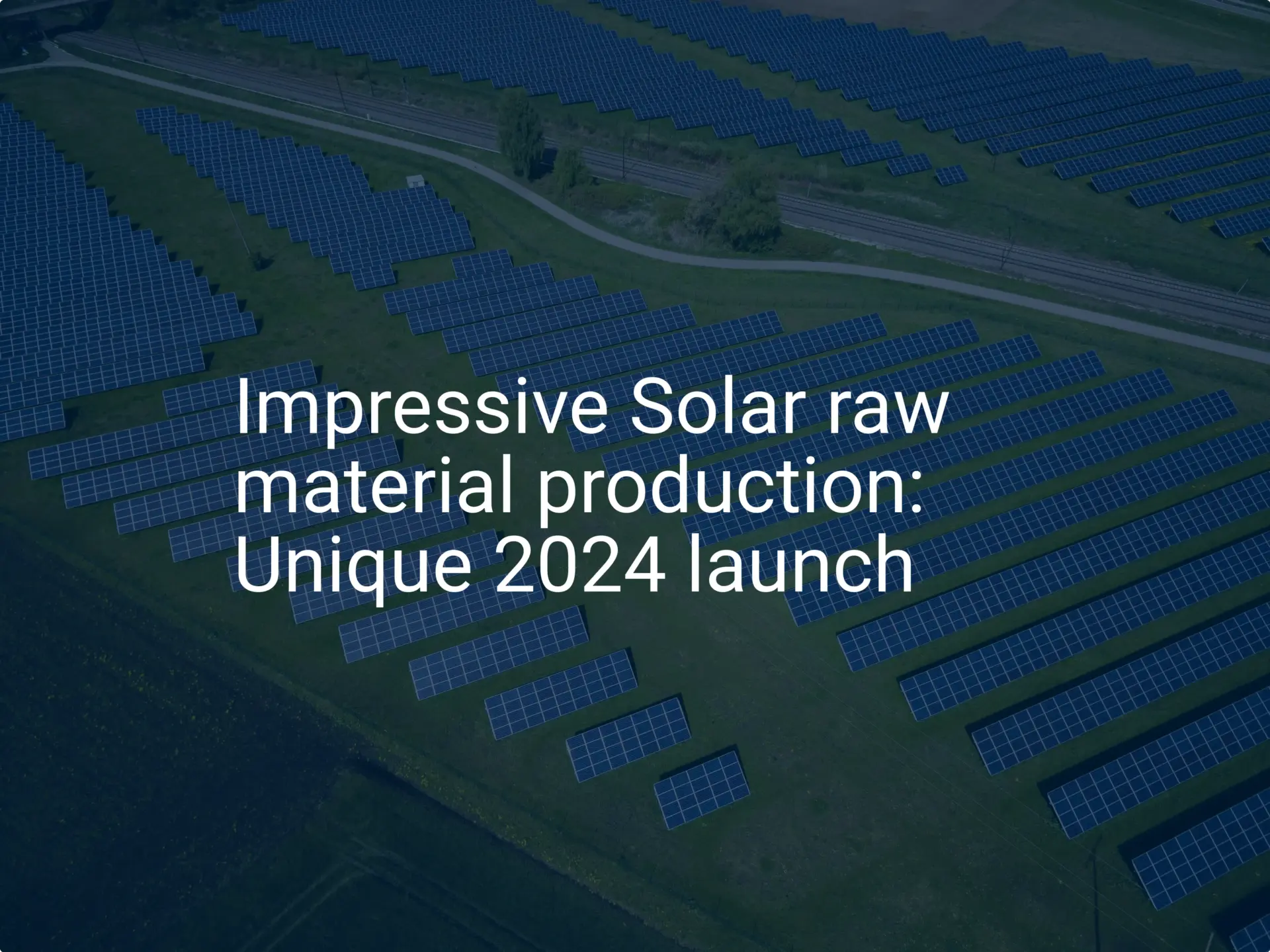 Impressive Solar raw material production: Unique 2024 launch